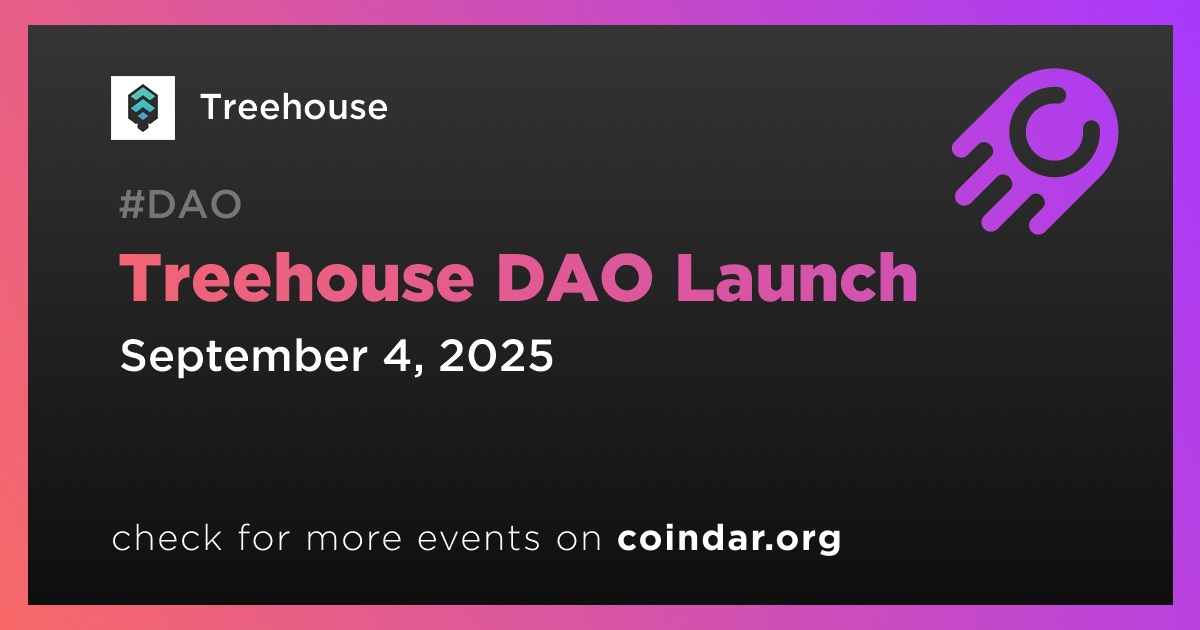 Treehouse

#DAO

Treehouse DAO Launch

September 4, 2025

check for more events on coindar.org